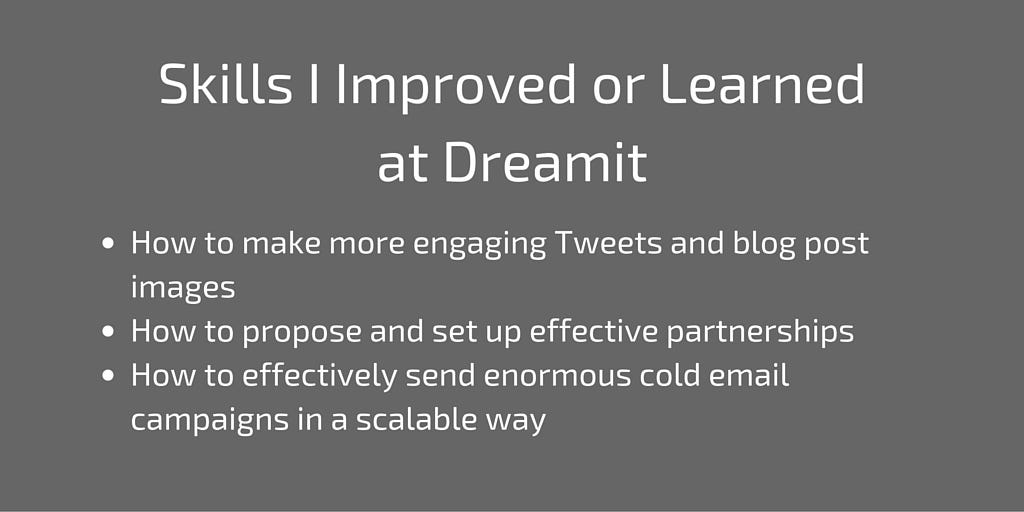 Skills I Improved or Learned at Dreamit

- How to make more engaging Tweets and blog post images
- How to propose and set up effective partnerships
- How to effectively send enormous cold email campaigns in a scalable way